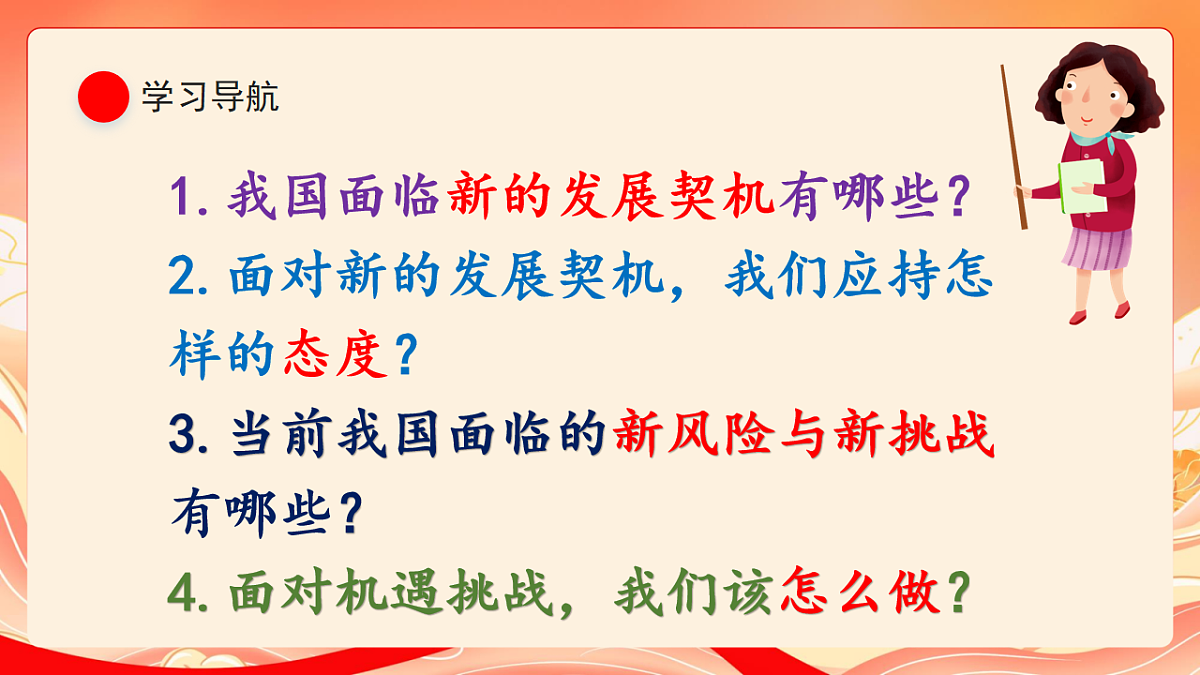 学习导航

1. 我国面临新的发展契机有哪些？

2. 面对新的发展契机，我们应持怎样的态度？

3. 当前我国面临的新风险与新挑战有哪些？

4. 面对机遇挑战，我们该怎么做？